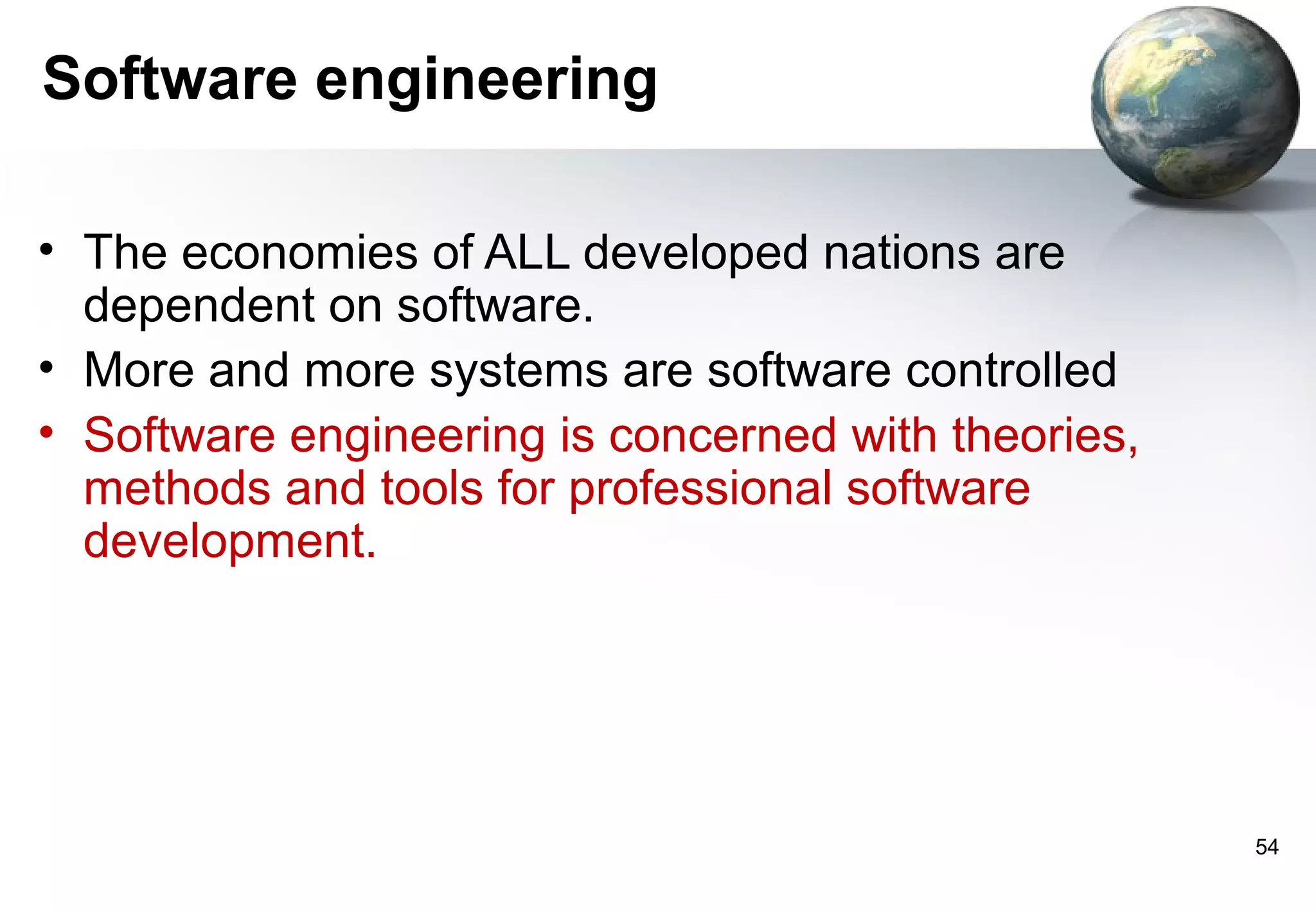 Software engineering

• The economies of ALL developed nations are dependent on software.
• More and more systems are software controlled
• Software engineering is concerned with theories, methods and tools for professional software development.

54